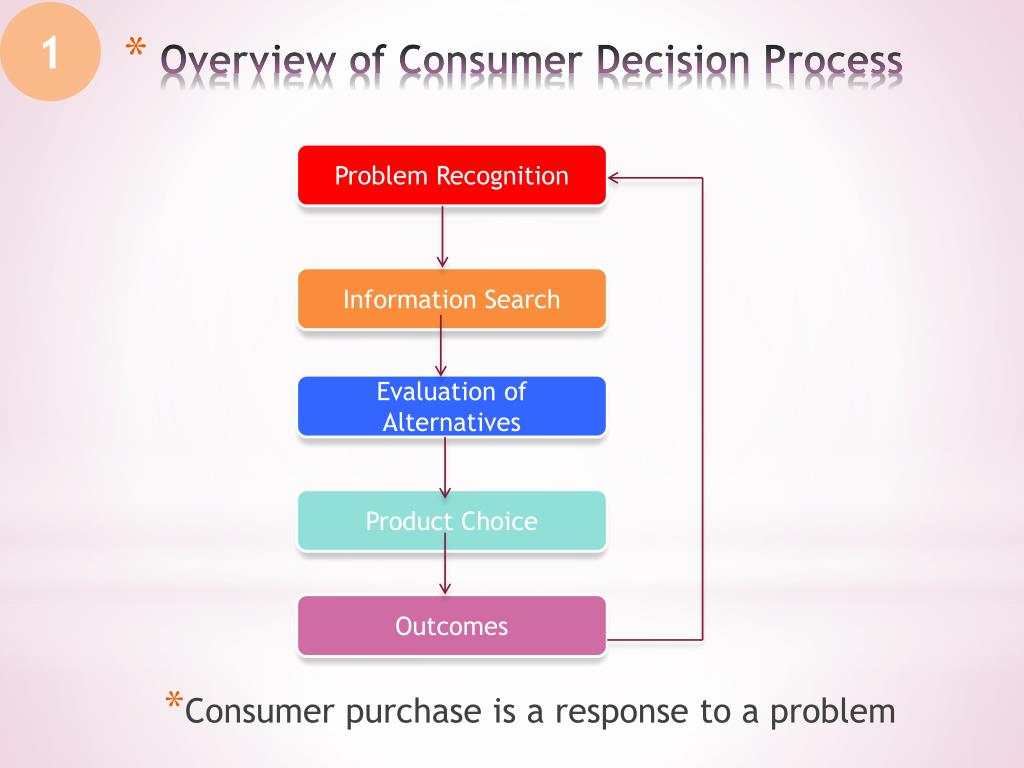 1

* Overview of Consumer Decision Process

Problem Recognition

Information Search

Evaluation of Alternatives

Product Choice

Outcomes

*Consumer purchase is a response to a problem